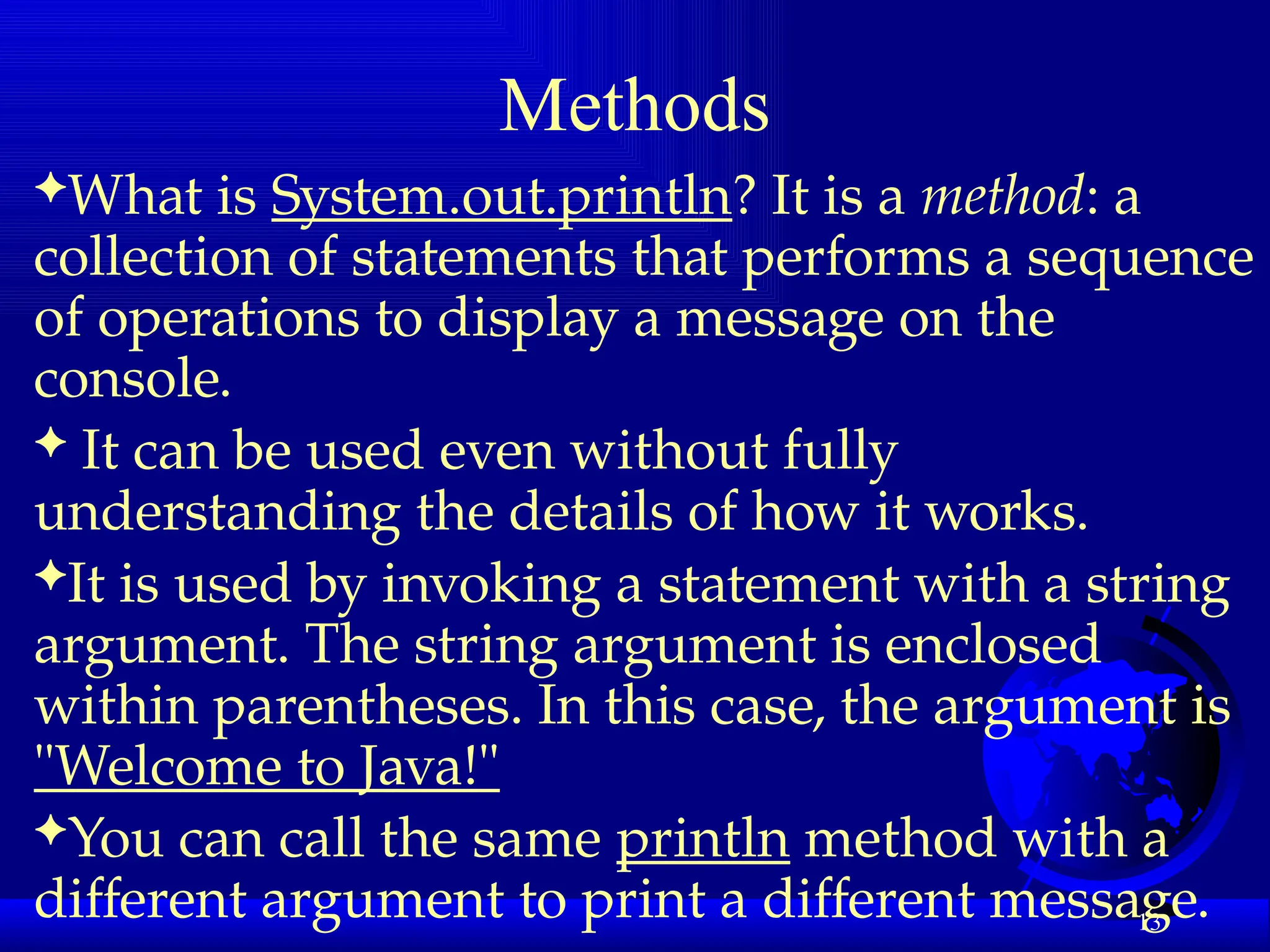 Methods

✦What is System.out.println? It is a method: a collection of statements that performs a sequence of operations to display a message on the console.

✦ It can be used even without fully understanding the details of how it works.

✦It is used by invoking a statement with a string argument. The string argument is enclosed within parentheses. In this case, the argument is "Welcome to Java!"

✦You can call the same println method with a different argument to print a different message.

13